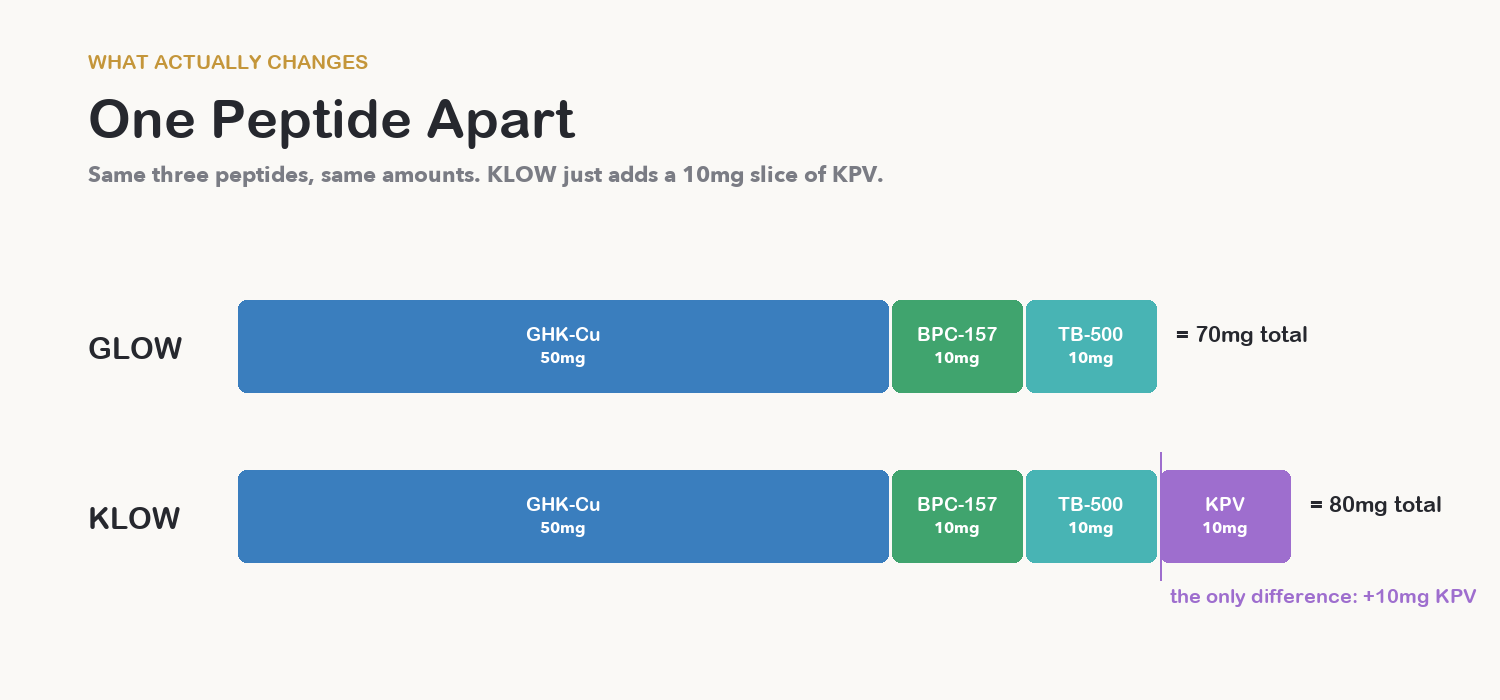 WHAT ACTUALLY CHANGES

One Peptide Apart

Same three peptides, same amounts. KLOW just adds a 10mg slice of KPV.

GLOW
GHK-Cu 50mg
BPC-157 10mg
TB-500 10mg
= 70mg total

KLOW
GHK-Cu 50mg
BPC-157 10mg
TB-500 10mg
KPV 10mg
= 80mg total

the only difference: +10mg KPV